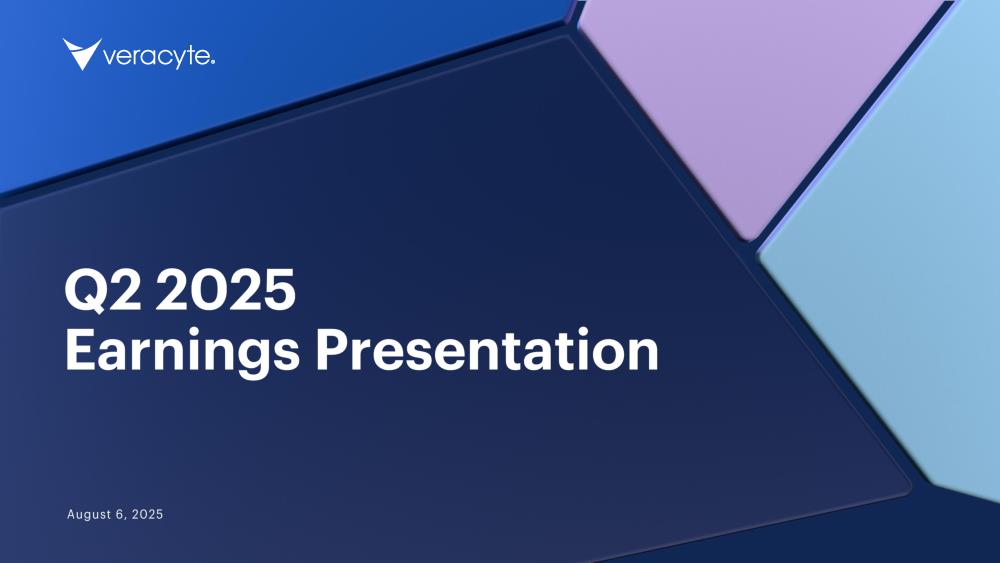 veracyte.

Q2 2025
Earnings Presentation

August 6, 2025